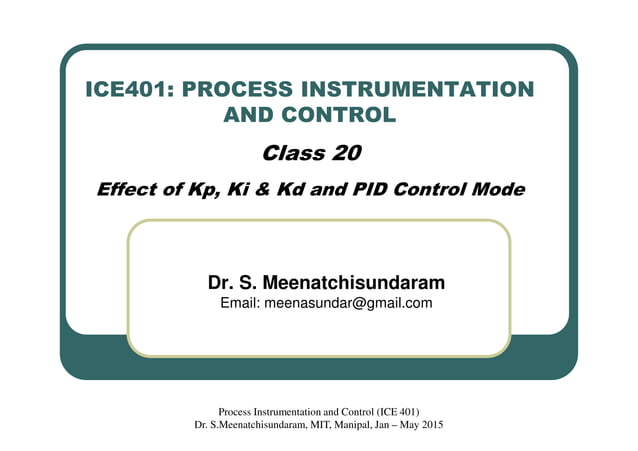 ICE401: PROCESS INSTRUMENTATION AND CONTROL

Class 20

Effect of Kp, Ki & Kd and PID Control Mode

Dr. S. Meenatchisundaram
Email: meenasundar@gmail.com

Process Instrumentation and Control (ICE 401)
Dr. S.Meenatchisundaram, MIT, Manipal, Jan – May 2015